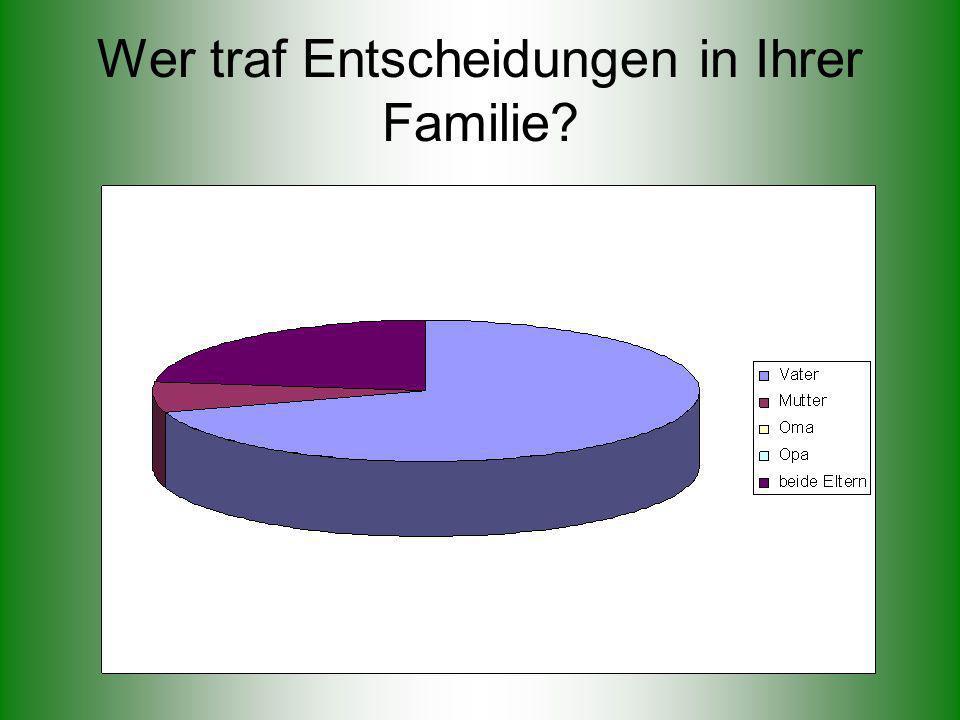 Wer traf Entscheidungen in Ihrer Familie?

Vater
Mutter
Oma
Opa
beide Eltern